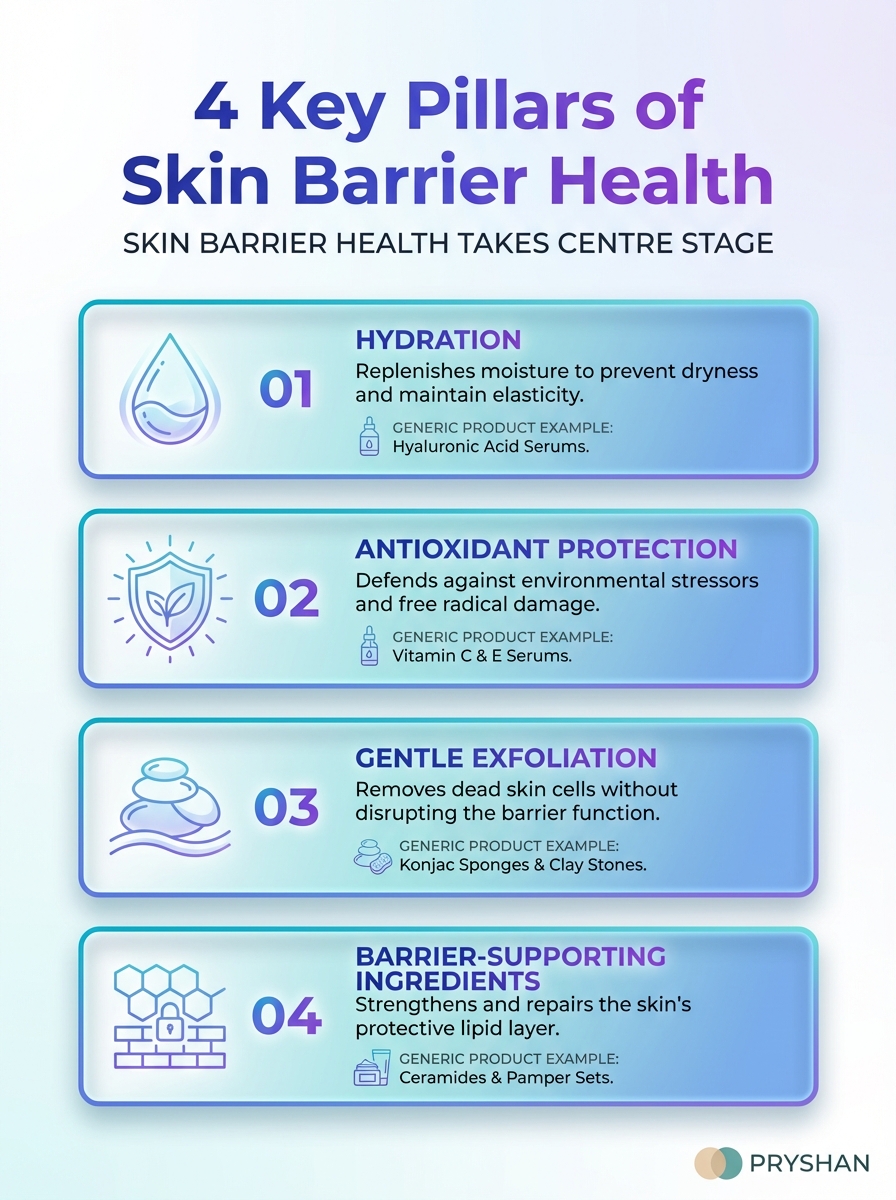 4 Key Pillars of Skin Barrier Health

SKIN BARRIER HEALTH TAKES CENTRE STAGE

01

HYDRATION

Replenishes moisture to prevent dryness and maintain elasticity.

GENERIC PRODUCT EXAMPLE:
Hyaluronic Acid Serums.

02

ANTIOXIDANT PROTECTION

Defends against environmental stressors and free radical damage.

GENERIC PRODUCT EXAMPLE:
Vitamin C & E Serums.

03

GENTLE EXFOLIATION

Removes dead skin cells without disrupting the barrier function.

GENERIC PRODUCT EXAMPLE:
Konjac Sponges & Clay Stones.

04

BARRIER-SUPPORTING INGREDIENTS

Strengthens and repairs the skin's protective lipid layer.

GENERIC PRODUCT EXAMPLE:
Ceramides & Pamper Sets.

PRYSHAN